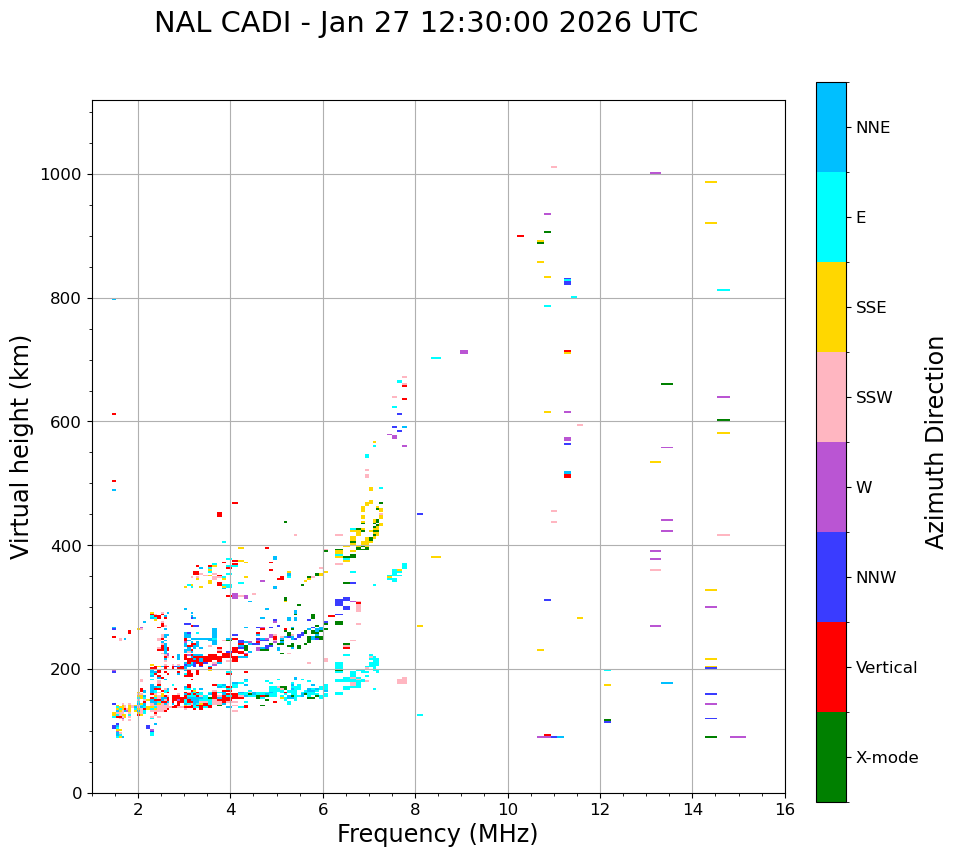 NAL CADI - Jan 27 12:30:00 2026 UTC

Virtual height (km)

1000
800
600
400
200
0

2
4
6
8
10
12
14
16

Frequency (MHz)

NNE
E
SSE
SSW
W
NNW
Vertical
X-mode

Azimuth Direction